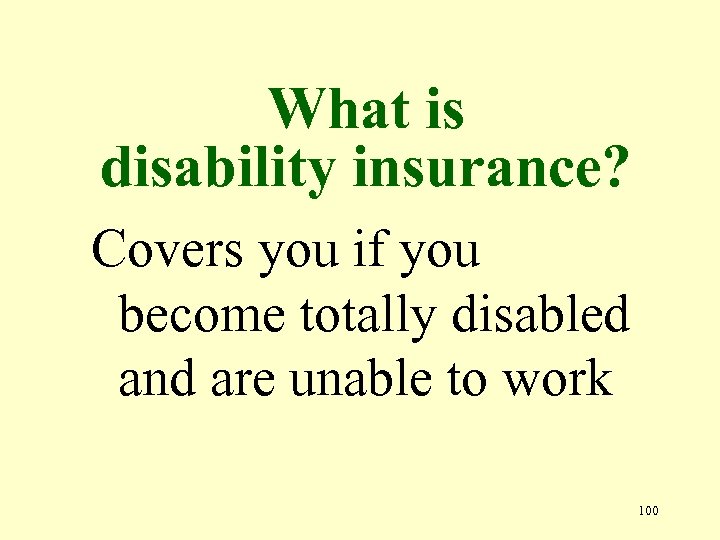 What is disability insurance?

Covers you if you become totally disabled and are unable to work

100